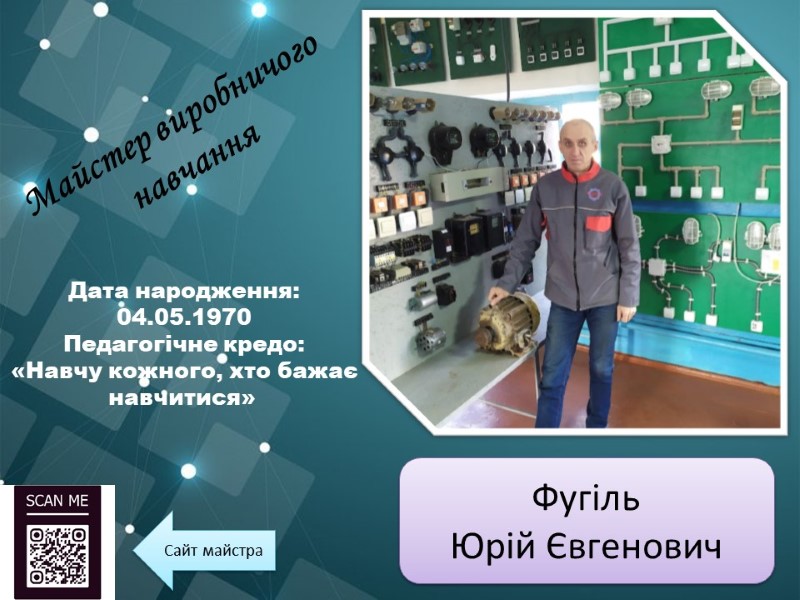 Майстер виробничого навчання

Дата народження:
04.05.1970
Педагогічне кредо:
«Навчу кожного, хто бажає навчитися»

SCAN ME

Сайт майстра

Фугіль
Юрій Євгенович